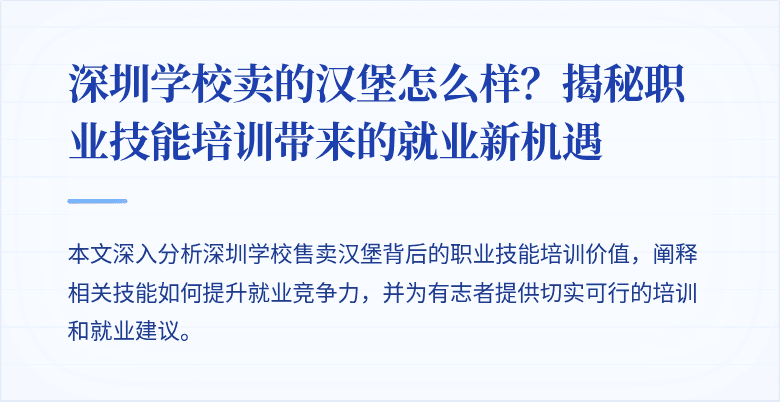 深圳学校卖的汉堡怎么样？揭秘职业技能培训带来的就业新机遇

本文深入分析深圳学校售卖汉堡背后的职业技能培训价值，阐释相关技能如何提升就业竞争力，并为有志者提供切实可行的培训和就业建议。